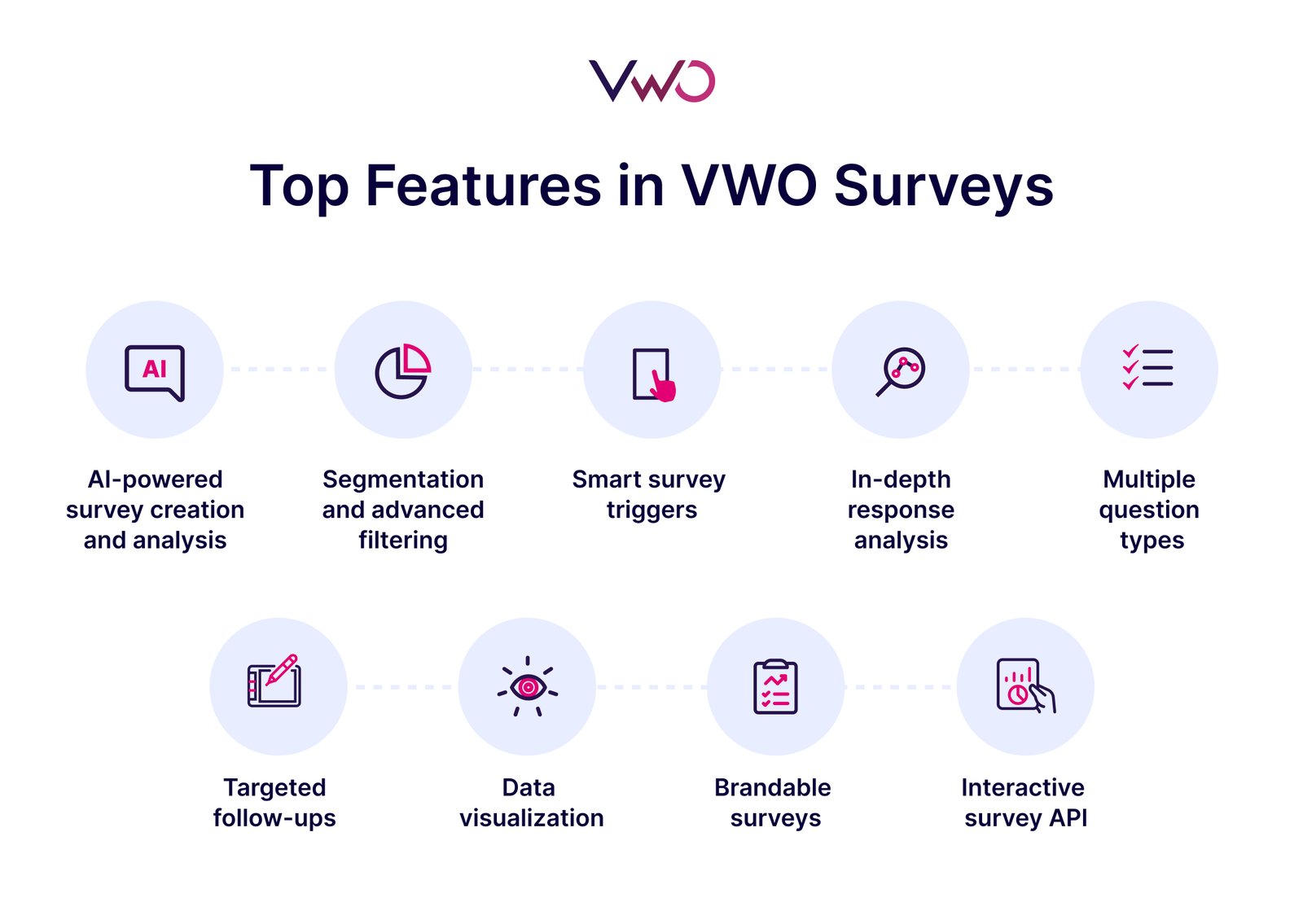 VWO

Top Features in VWO Surveys

AI

AI-powered survey creation and analysis

Segmentation and advanced filtering

Smart survey triggers

In-depth response analysis

Multiple question types

Targeted follow-ups

Data visualization

Brandable surveys

Interactive survey API